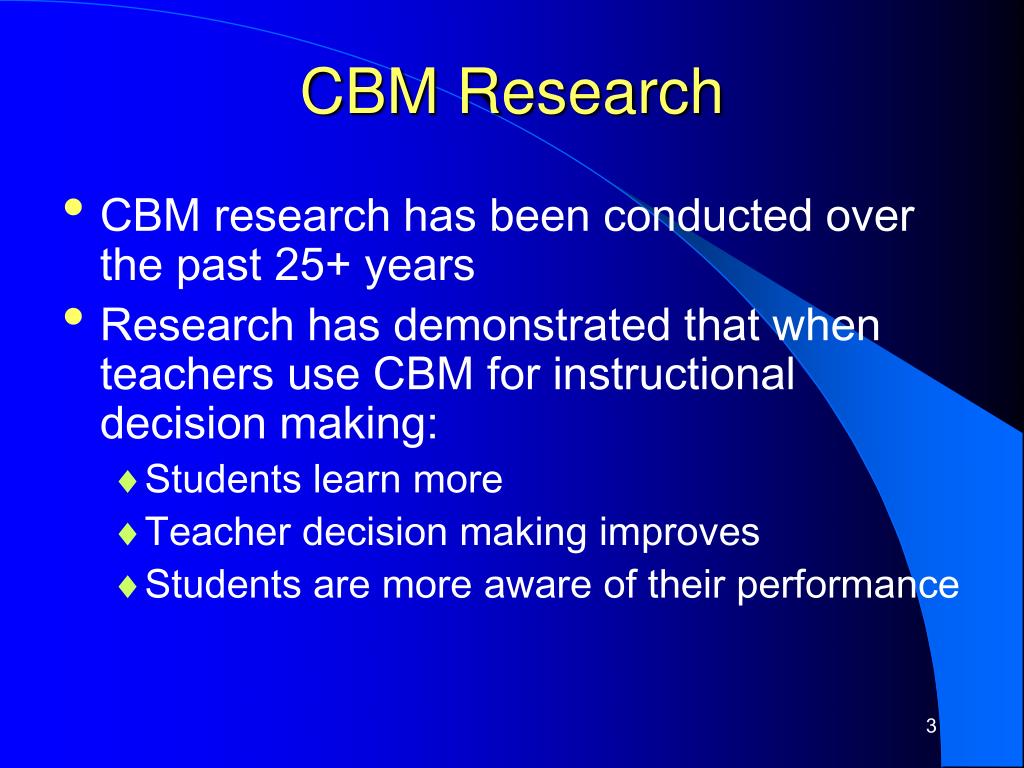 CBM Research

• CBM research has been conducted over the past 25+ years

• Research has demonstrated that when teachers use CBM for instructional decision making:

♦ Students learn more

♦ Teacher decision making improves

♦ Students are more aware of their performance

3